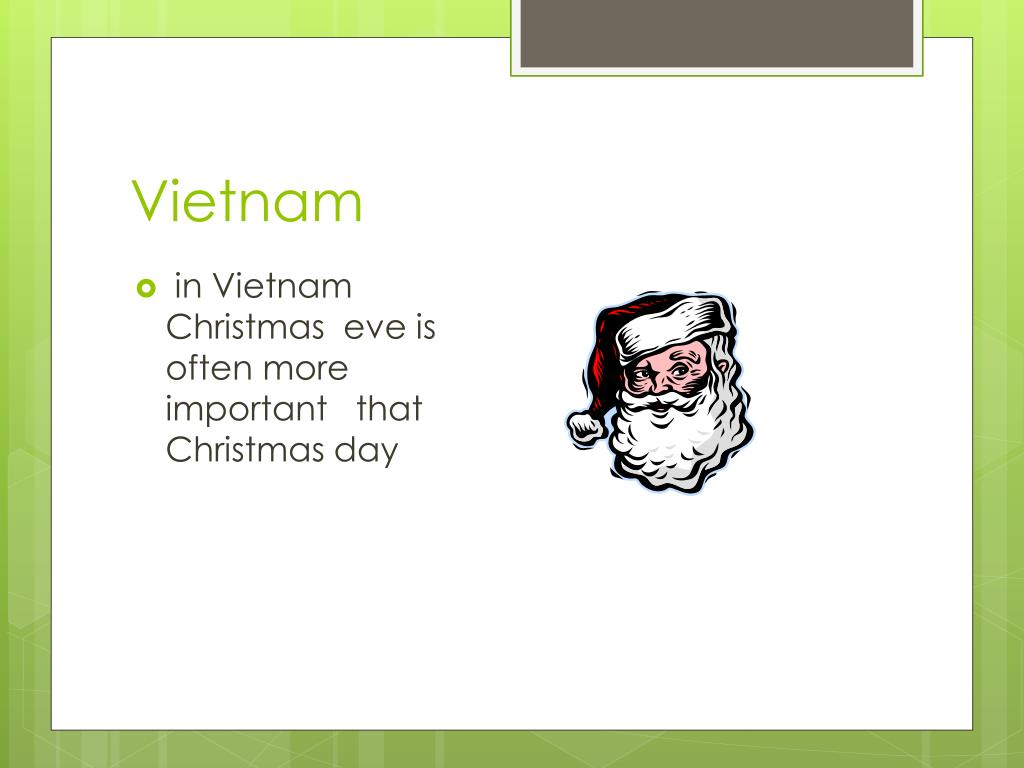 Vietnam

in Vietnam Christmas eve is often more important that Christmas day